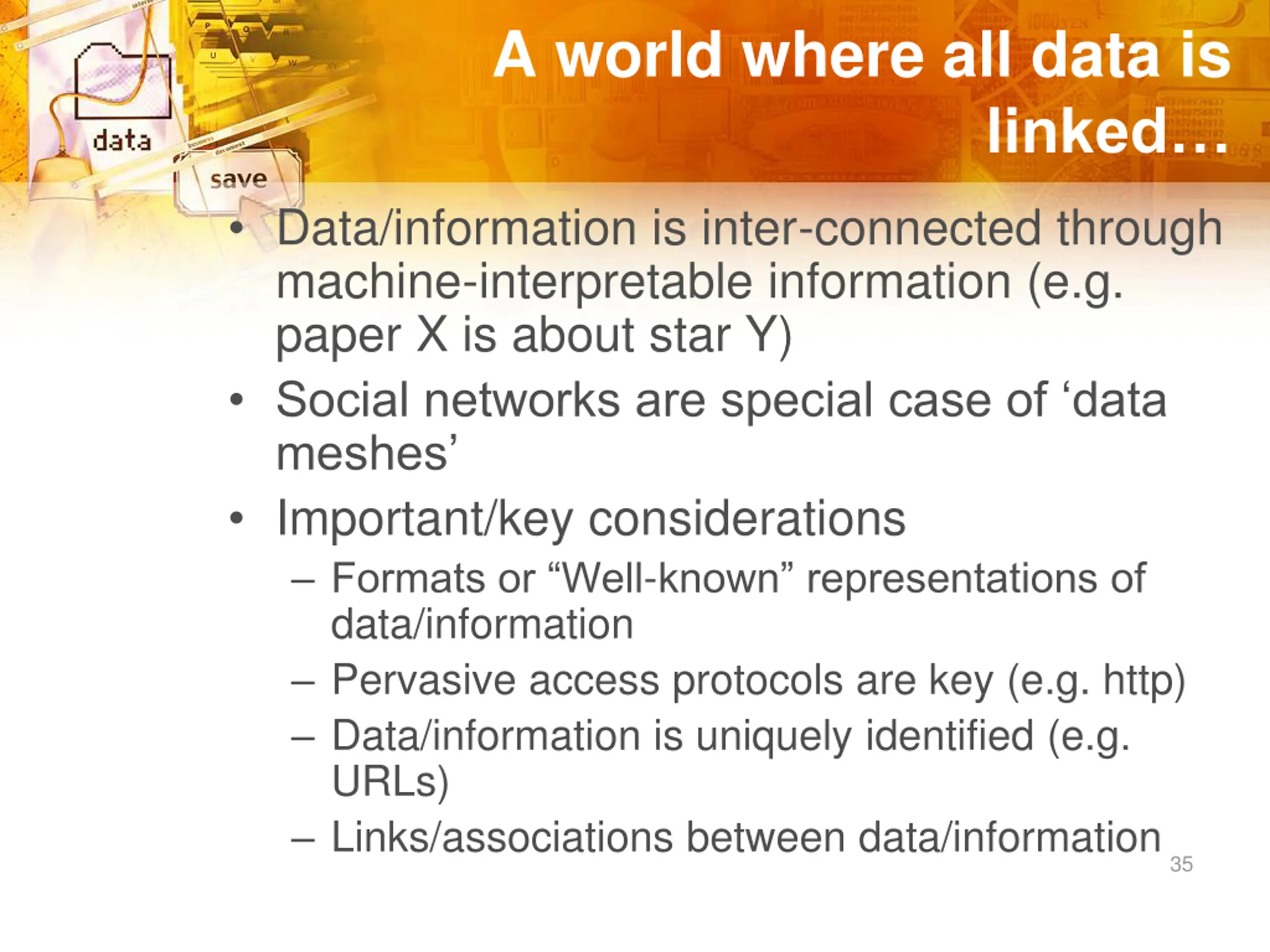 data

save

A world where all data is linked…

• Data/information is inter-connected through machine-interpretable information (e.g. paper X is about star Y)
• Social networks are special case of ‘data meshes’
• Important/key considerations
– Formats or “Well-known” representations of data/information
– Pervasive access protocols are key (e.g. http)
– Data/information is uniquely identified (e.g. URLs)
– Links/associations between data/information

35